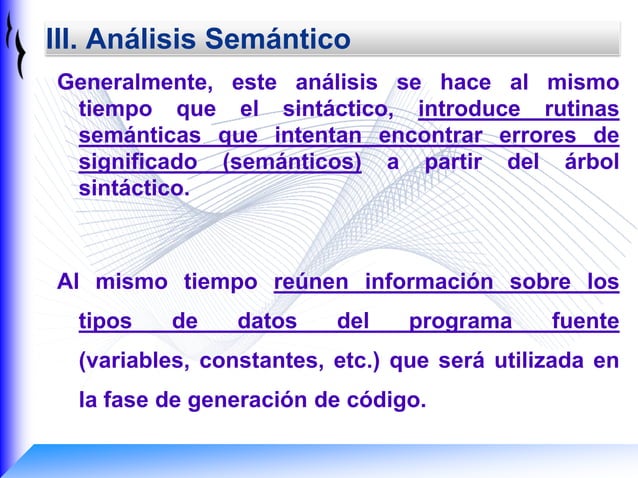 III. Análisis Semántico

Generalmente, este análisis se hace al mismo tiempo que el sintáctico, introduce rutinas semánticas que intentan encontrar errores de significado (semánticos) a partir del árbol sintáctico.

Al mismo tiempo reúnen información sobre los tipos de datos del programa fuente (variables, constantes, etc.) que será utilizada en la fase de generación de código.